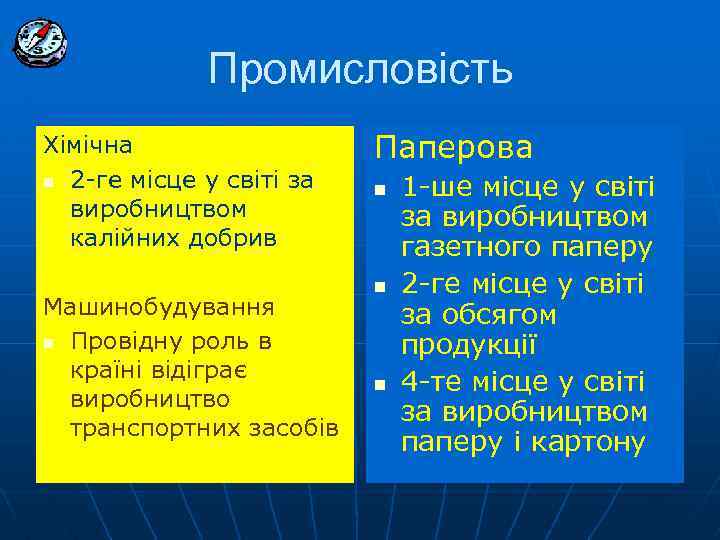 Промисловість

Хімічна

- 2-ге місце у світі за виробництвом калійних добрив

Машинобудування

- Провідну роль в країні відіграє виробництво транспортних засобів

Паперова

- 1-ше місце у світі за виробництвом газетного паперу
- 2-ге місце у світі за обсягом продукції
- 4-те місце у світі за виробництвом паперу і картону